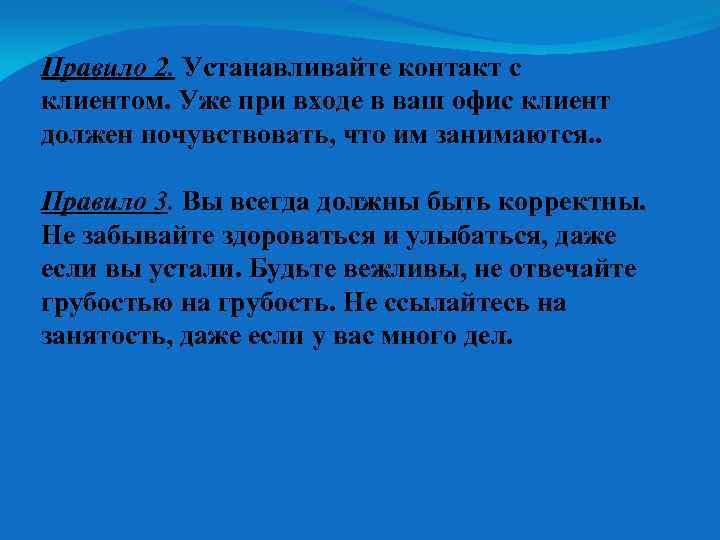 Правило 2. Устанавливайте контакт с клиентом. Уже при входе в ваш офис клиент должен почувствовать, что им занимаются..

Правило 3. Вы всегда должны быть корректны. Не забывайте здороваться и улыбаться, даже если вы устали. Будьте вежливы, не отвечайте грубостью на грубость. Не ссылайтесь на занятость, даже если у вас много дел.